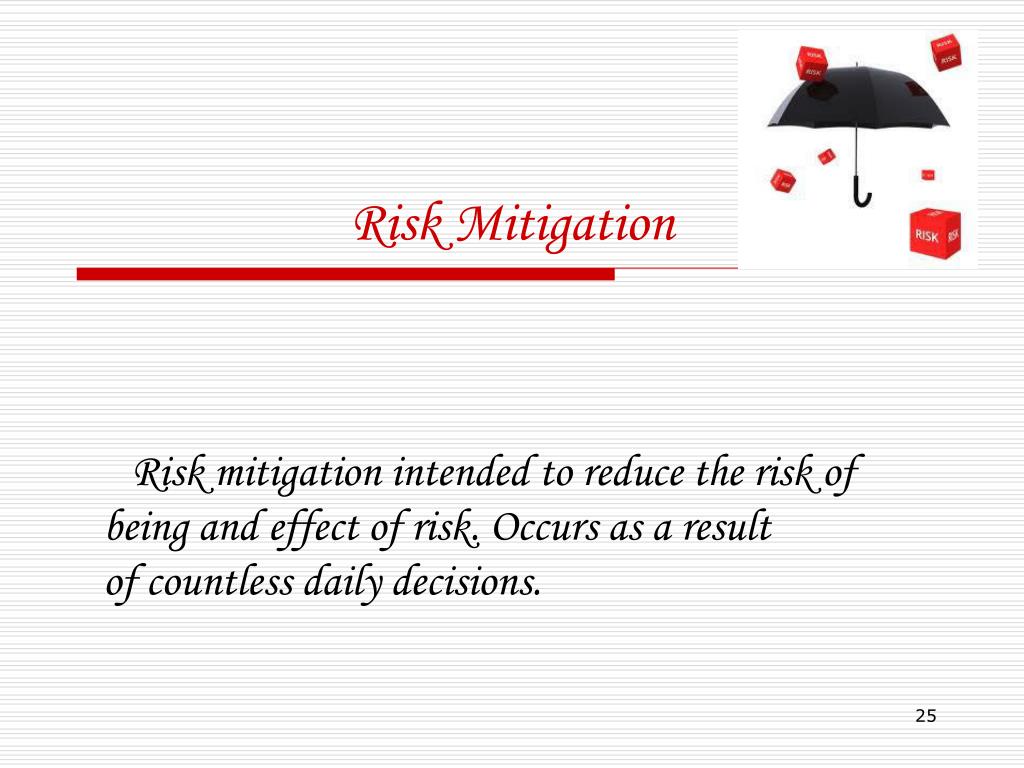 RISK

RISK

RISK

RISK

RISK

Risk Mitigation

Risk mitigation intended to reduce the risk of being and effect of risk. Occurs as a result of countless daily decisions.

25